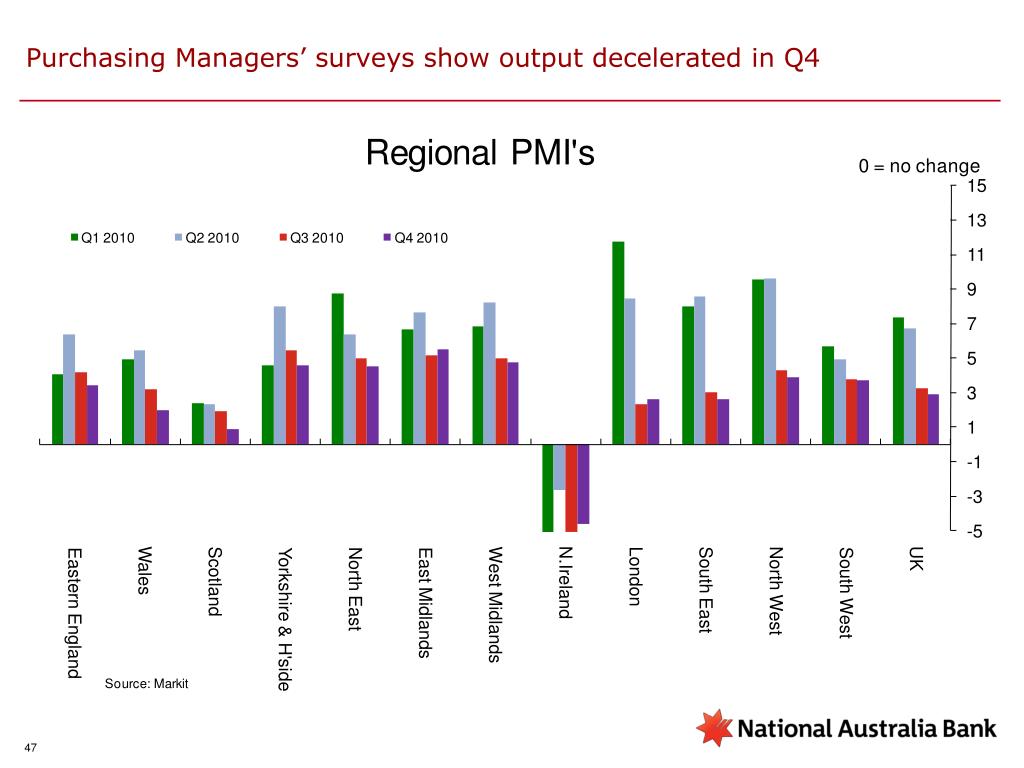 Purchasing Managers' surveys show output decelerated in Q4

Regional PMI's

0 = no change

Q1 2010 Q2 2010 Q3 2010 Q4 2010

15
13
11
9
7
5
3
1
-1
-3
-5

Eastern England
Wales
Scotland
Yorkshire & H'side
North East
East Midlands
West Midlands
N.Ireland
London
South East
North West
South West
UK

Source: Markit

National Australia Bank

47